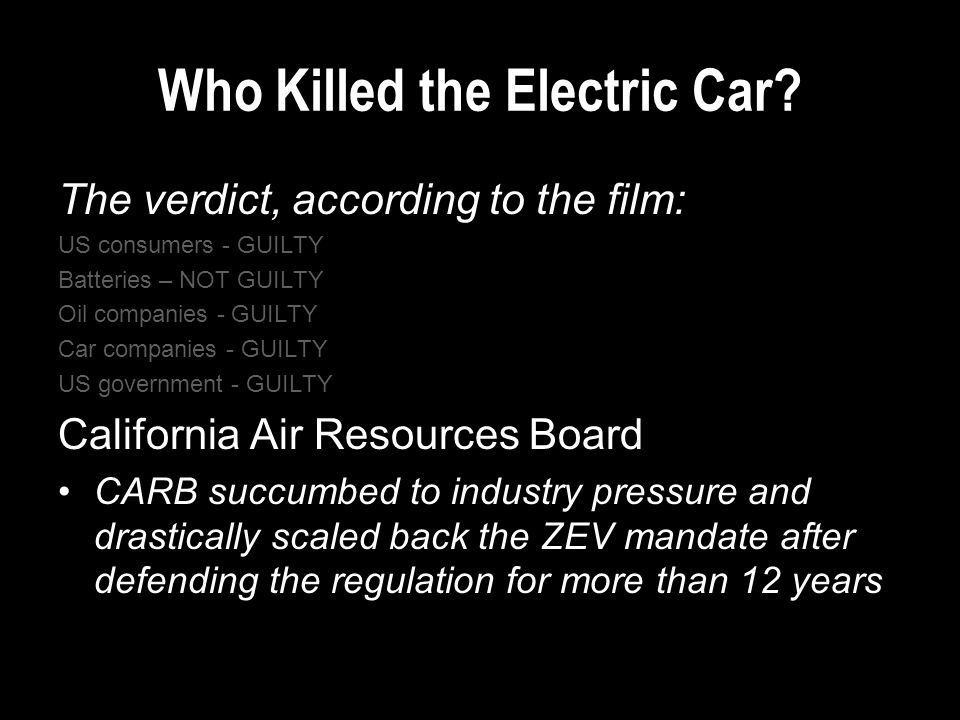 Who Killed the Electric Car?

The verdict, according to the film:

US consumers - GUILTY

Batteries – NOT GUILTY

Oil companies - GUILTY

Car companies - GUILTY

US government - GUILTY

California Air Resources Board

• CARB succumbed to industry pressure and drastically scaled back the ZEV mandate after defending the regulation for more than 12 years